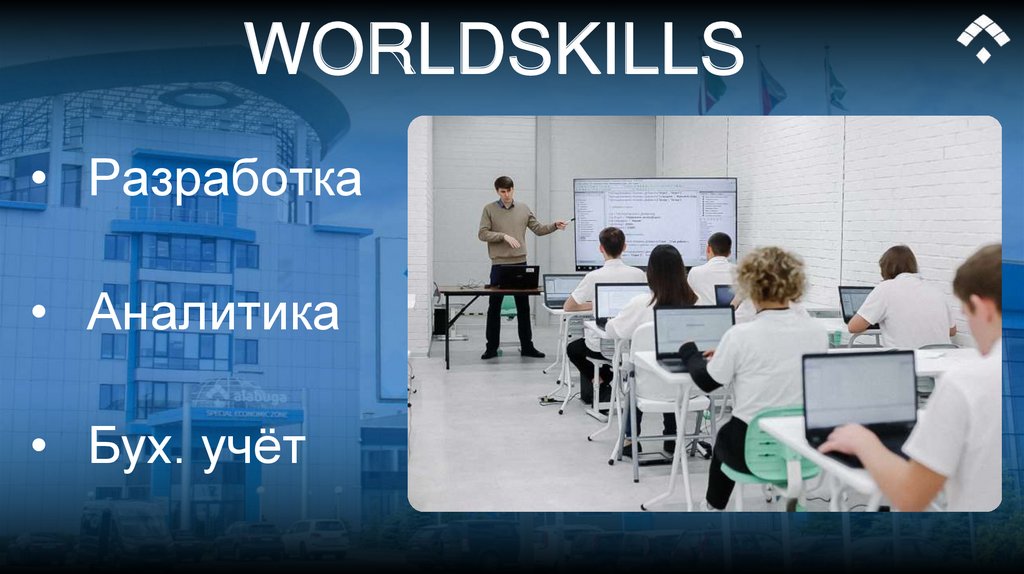 WORLDSKILLS

• Разработка

• Аналитика

• Бух. учёт

alabuga
SPECIAL ECONOMIC ZONE